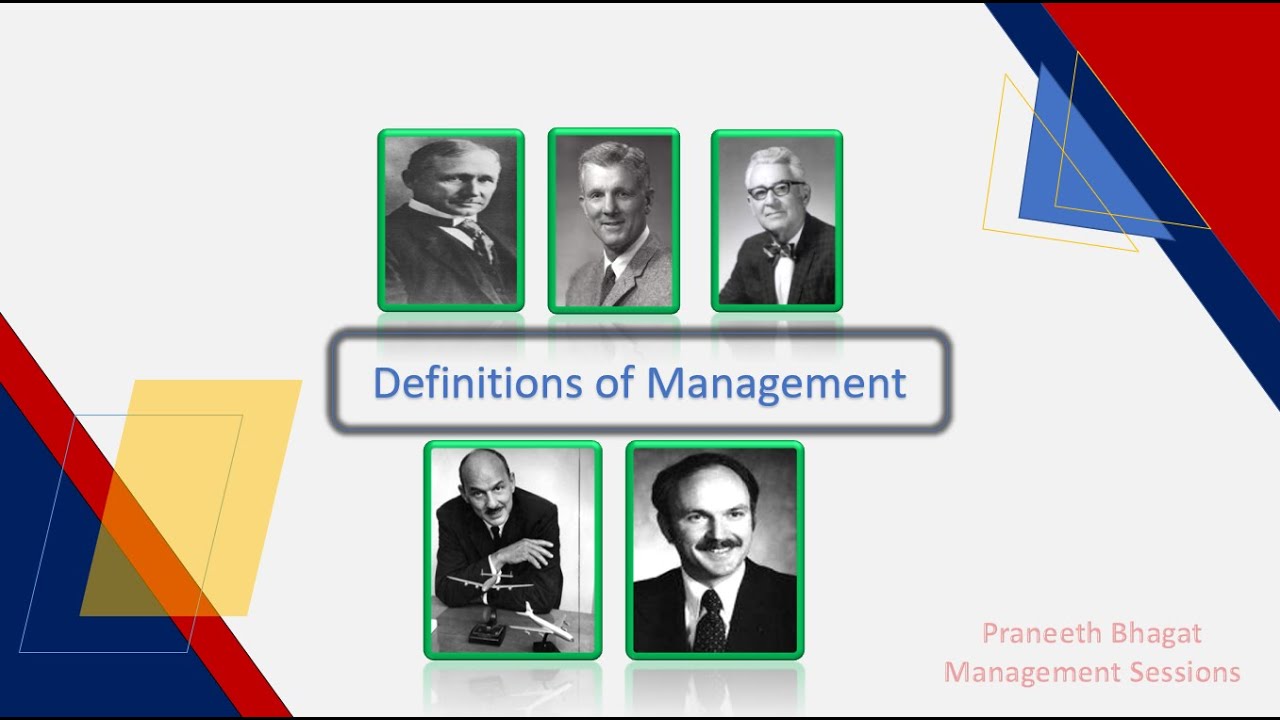 Definitions of Management

Praneeth Bhagat
Management Sessions